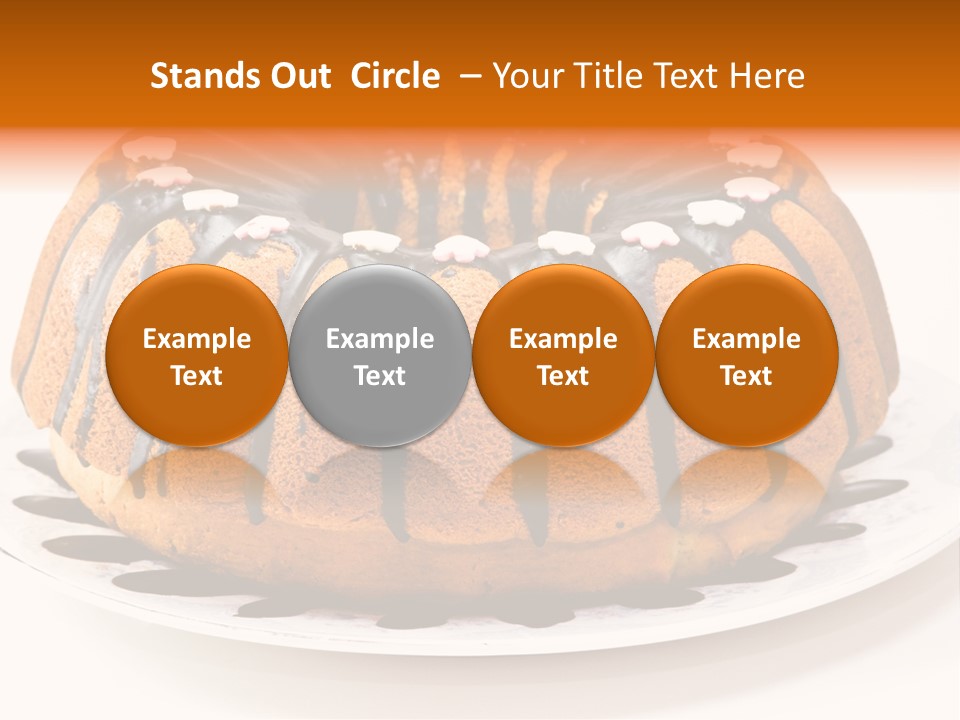 Stands Out Circle – Your Title Text Here

Example Text

Example Text

Example Text

Example Text